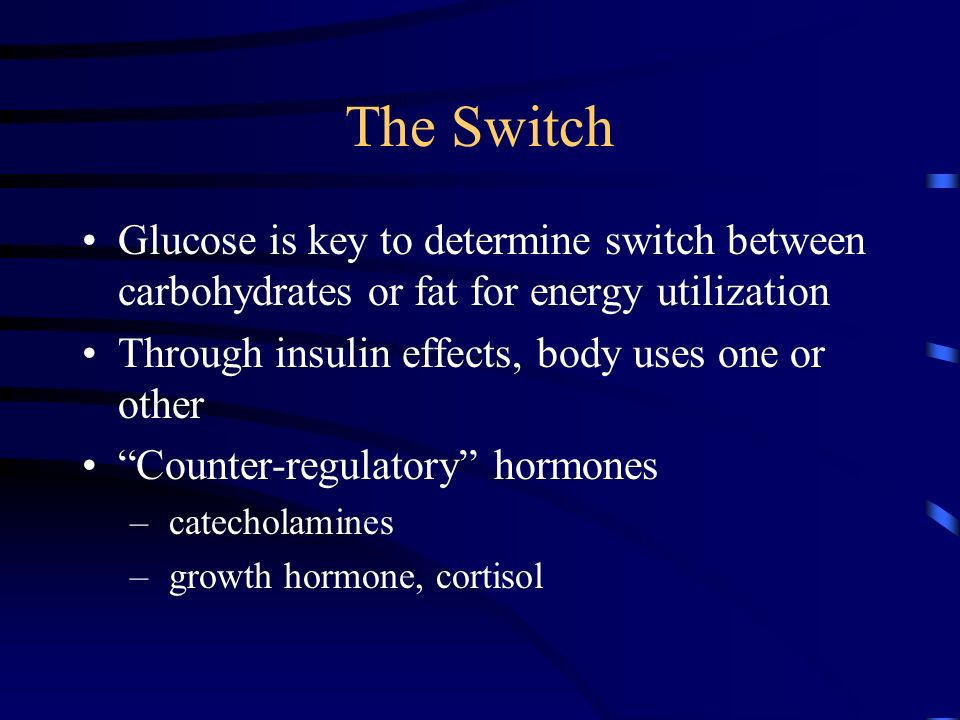 The Switch

• Glucose is key to determine switch between carbohydrates or fat for energy utilization
• Through insulin effects, body uses one or other
• “Counter-regulatory” hormones
– catecholamines
– growth hormone, cortisol